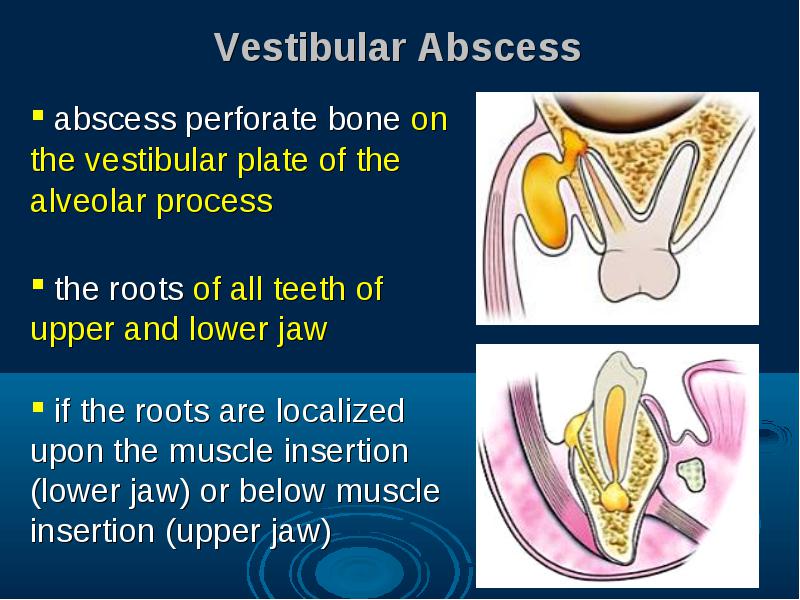 Vestibular Abscess

▪ abscess perforate bone on the vestibular plate of the alveolar process

▪ the roots of all teeth of upper and lower jaw

▪ if the roots are localized upon the muscle insertion (lower jaw) or below muscle insertion (upper jaw)